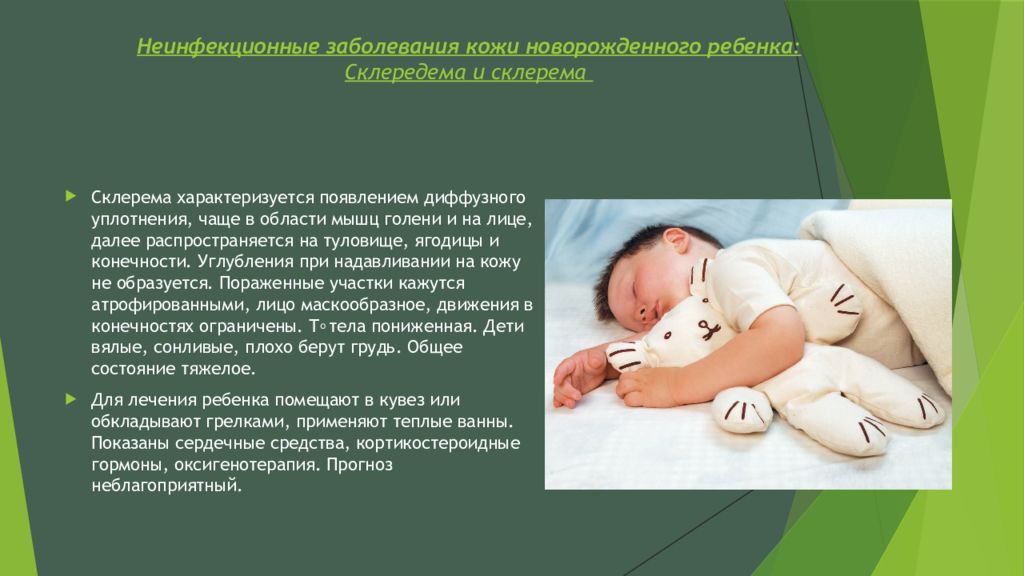 Неинфекционные заболевания кожи новорожденного ребенка:
Склередема и склерема

Склерема характеризуется появлением диффузного уплотнения, чаще в области мышц голени и на лице, далее распространяется на туловище, ягодицы и конечности. Углубления при надавливании на кожу не образуется. Пораженные участки кажутся атрофированными, лицо маскообразное, движения в конечностях ограничены. Т◦ тела пониженная. Дети вялые, сонливые, плохо берут грудь. Общее состояние тяжелое.

Для лечения ребенка помещают в кувез или обкладывают грелками, применяют теплые ванны. Показаны сердечные средства, кортикостероидные гормоны, оксигенотерапия. Прогноз неблагоприятный.